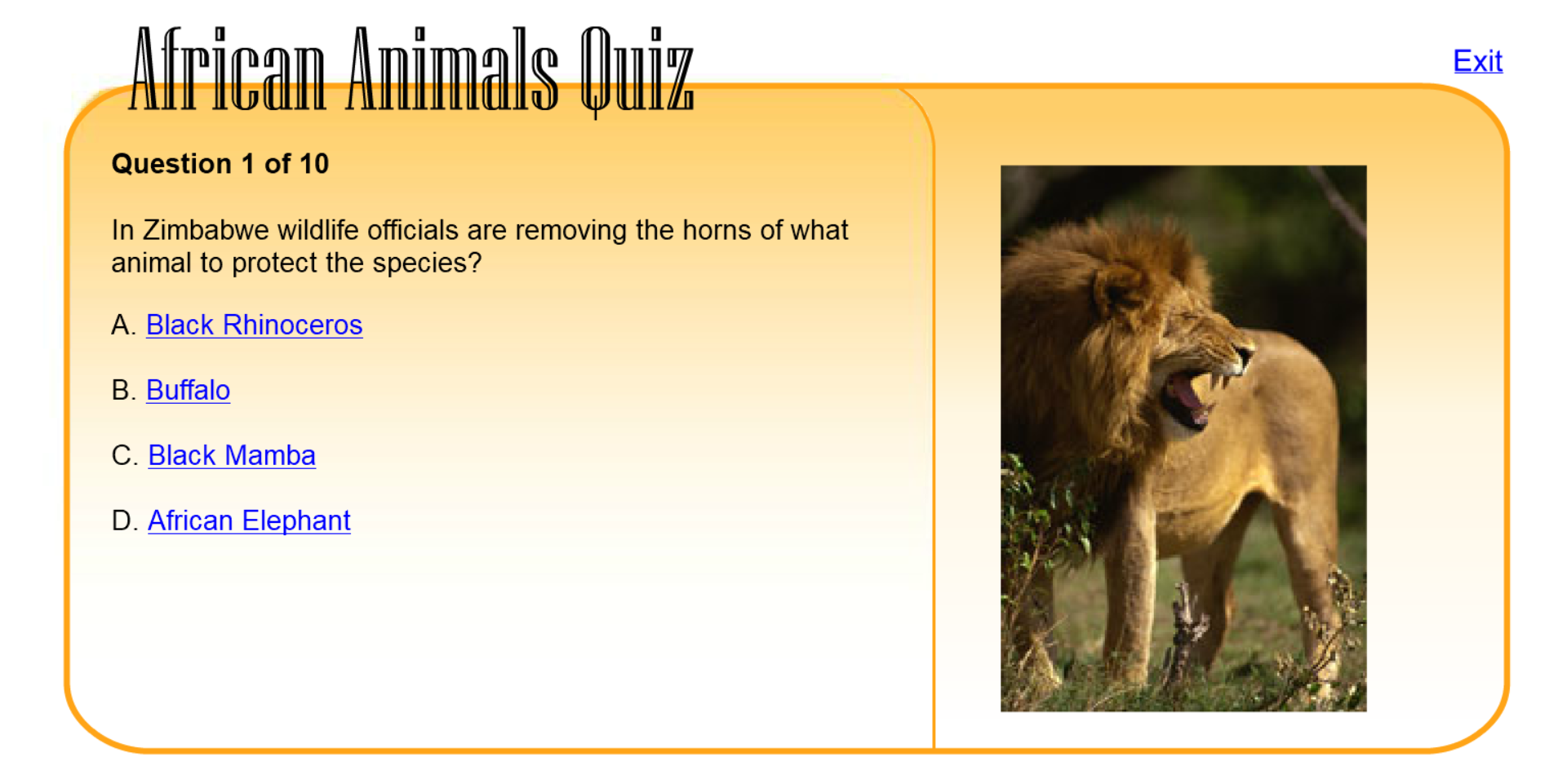 African Animals Quiz

Exit

Question 1 of 10

In Zimbabwe wildlife officials are removing the horns of what animal to protect the species?

A. Black Rhinoceros

B. Buffalo

C. Black Mamba

D. African Elephant